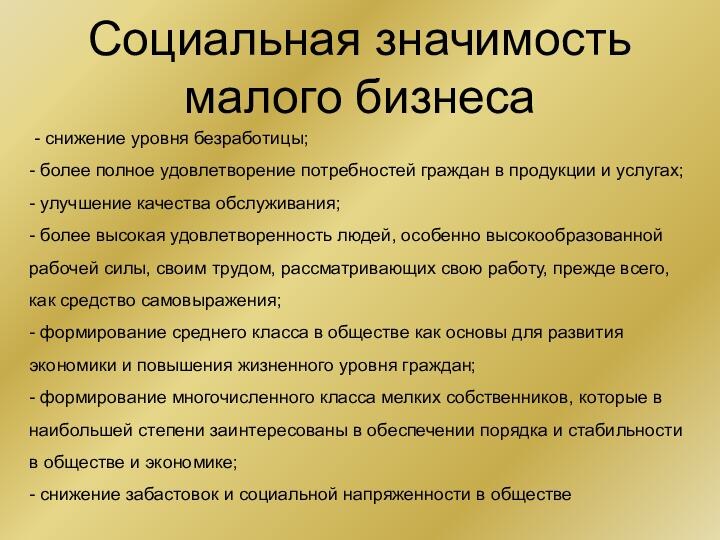 Социальная значимость малого бизнеса

- снижение уровня безработицы;
- более полное удовлетворение потребностей граждан в продукции и услугах;
- улучшение качества обслуживания;
- более высокая удовлетворенность людей, особенно высокообразованной рабочей силы, своим трудом, рассматривающих свою работу, прежде всего, как средство самовыражения;
- формирование среднего класса в обществе как основы для развития экономики и повышения жизненного уровня граждан;
- формирование многочисленного класса мелких собственников, которые в наибольшей степени заинтересованы в обеспечении порядка и стабильности в обществе и экономике;
- снижение забастовок и социальной напряженности в обществе